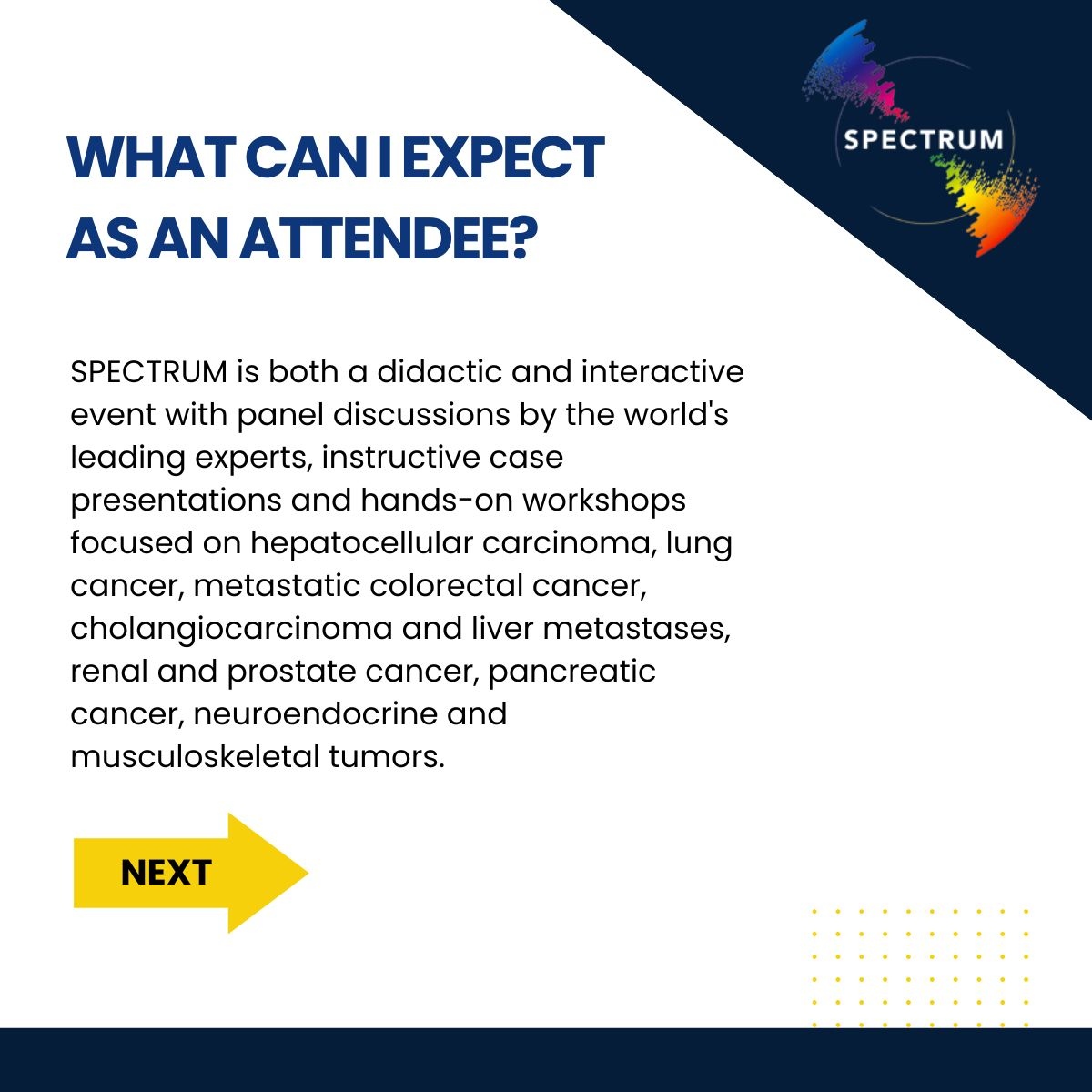 SPECTRUM

WHAT CAN I EXPECT AS AN ATTENDEE?

SPECTRUM is both a didactic and interactive event with panel discussions by the world's leading experts, instructive case presentations and hands-on workshops focused on hepatocellular carcinoma, lung cancer, metastatic colorectal cancer, cholangiocarcinoma and liver metastases, renal and prostate cancer, pancreatic cancer, neuroendocrine and musculoskeletal tumors.

NEXT